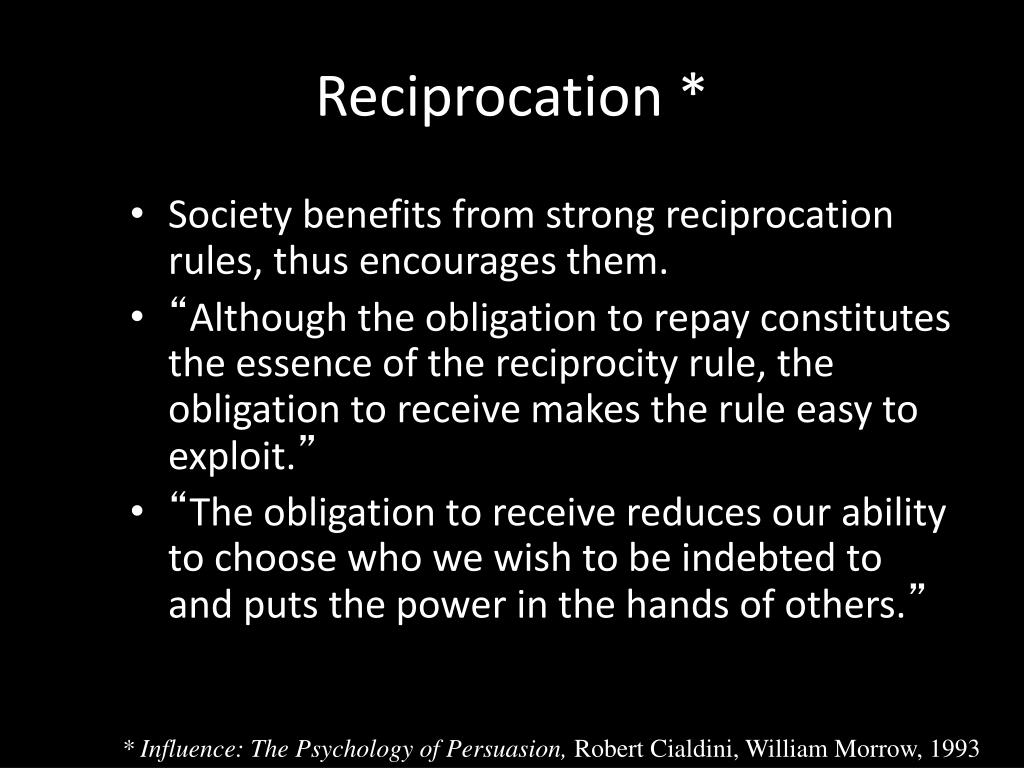 Reciprocation *

• Society benefits from strong reciprocation rules, thus encourages them.
• “Although the obligation to repay constitutes the essence of the reciprocity rule, the obligation to receive makes the rule easy to exploit.”
• “The obligation to receive reduces our ability to choose who we wish to be indebted to and puts the power in the hands of others.”

* Influence: The Psychology of Persuasion, Robert Cialdini, William Morrow, 1993